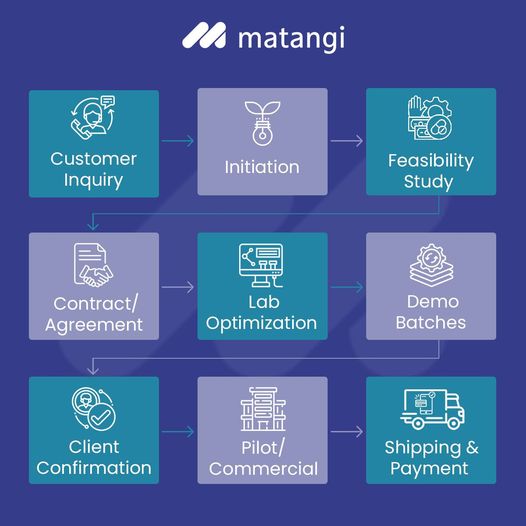 matangi

Customer Inquiry

Initiation

Feasibility Study

Contract/ Agreement

Lab Optimization

Demo Batches

Client Confirmation

Pilot/ Commercial

Shipping & Payment